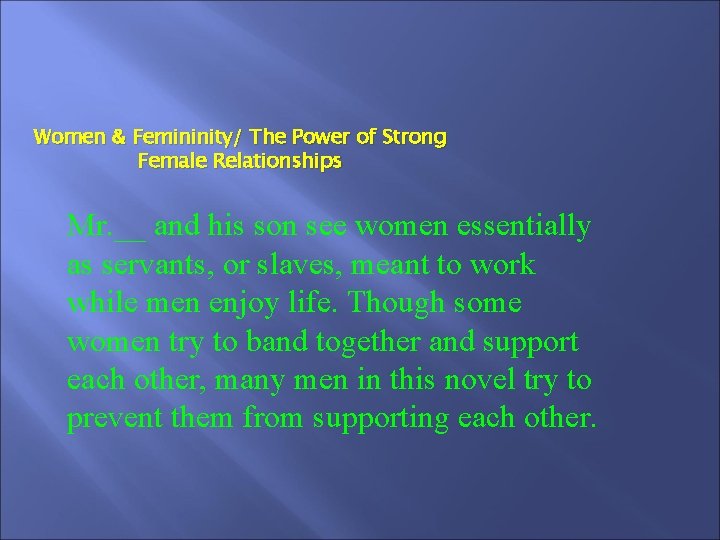 Women & Femininity/ The Power of Strong Female Relationships

Mr.__ and his son see women essentially as servants, or slaves, meant to work while men enjoy life. Though some women try to band together and support each other, many men in this novel try to prevent them from supporting each other.